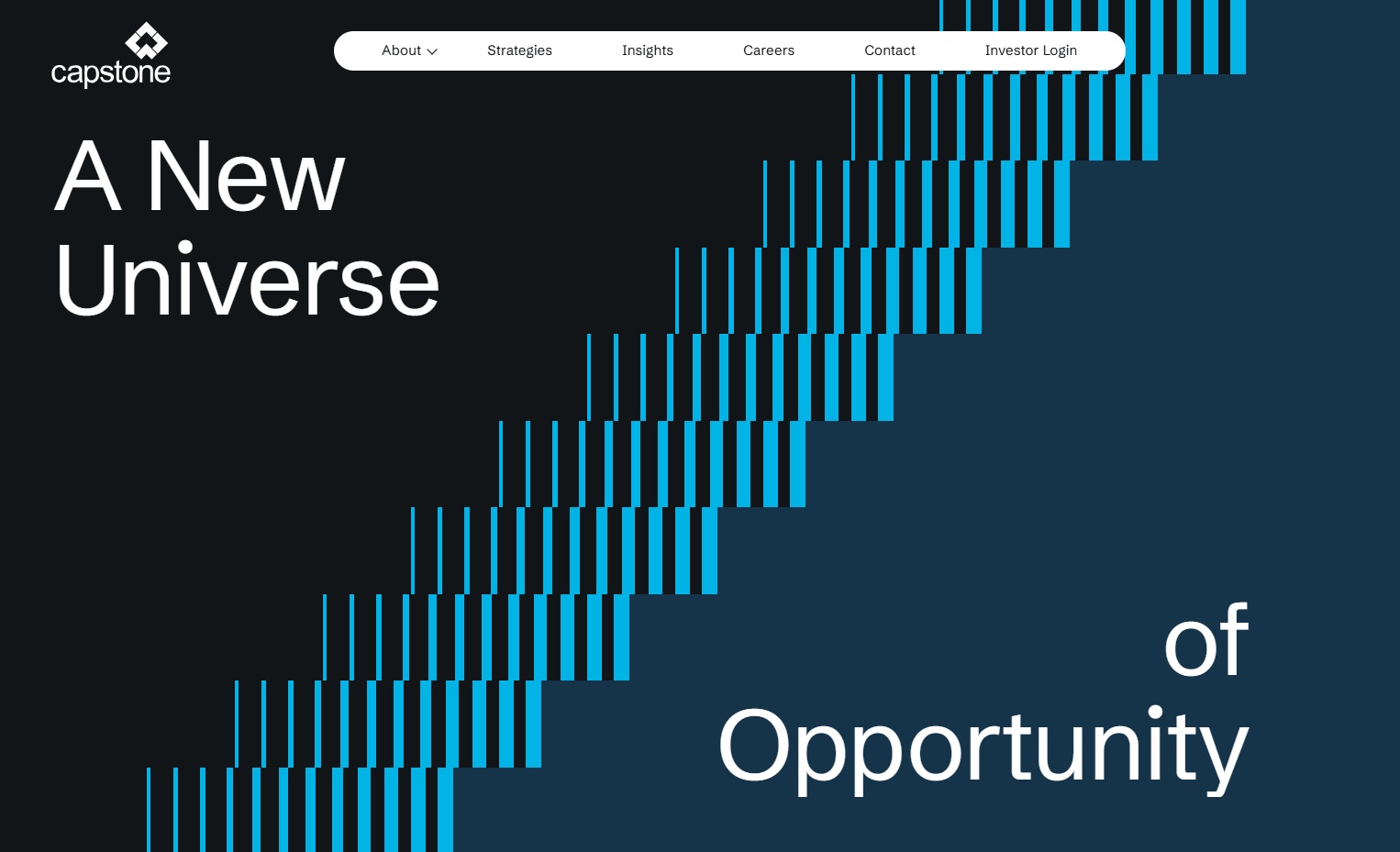 capstone

About
Strategies
Insights
Careers
Contact
Investor Login

A New Universe

of Opportunity